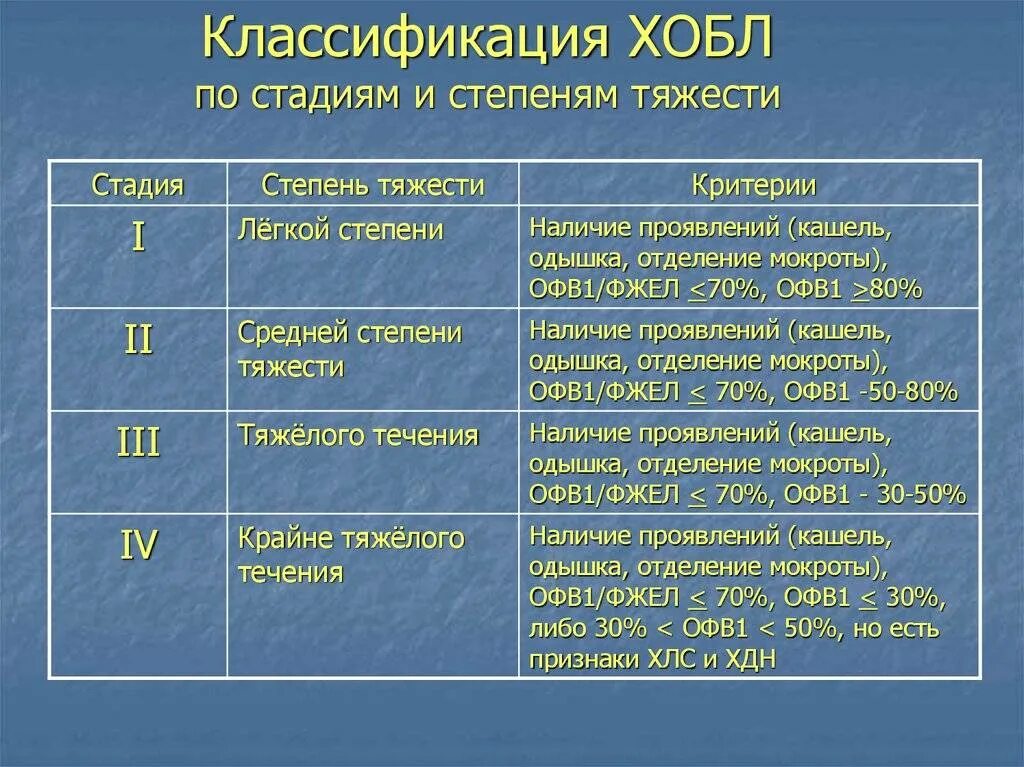 Классификация ХОБЛ
по стадиям и степеням тяжести

| Стадия | Степень тяжести | Критерии |
|---|---|---|
| I | Лёгкой степени | Наличие проявлений (кашель, одышка, отделение мокроты), ОФВ1/ФЖЕЛ $\leq$70%, ОФВ1 $\geq$80% |
| II | Средней степени тяжести | Наличие проявлений (кашель, одышка, отделение мокроты), ОФВ1/ФЖЕЛ $\leq$ 70%, ОФВ1 -50-80% |
| III | Тяжёлого течения | Наличие проявлений (кашель, одышка, отделение мокроты), ОФВ1/ФЖЕЛ $\leq$ 70%, ОФВ1 - 30-50% |
| IV | Крайне тяжёлого течения | Наличие проявлений (кашель, одышка, отделение мокроты), ОФВ1/ФЖЕЛ $\leq$ 70%, ОФВ1 $\leq$ 30%, либо 30% < ОФВ1 < 50%, но есть признаки ХЛС и ХДН |